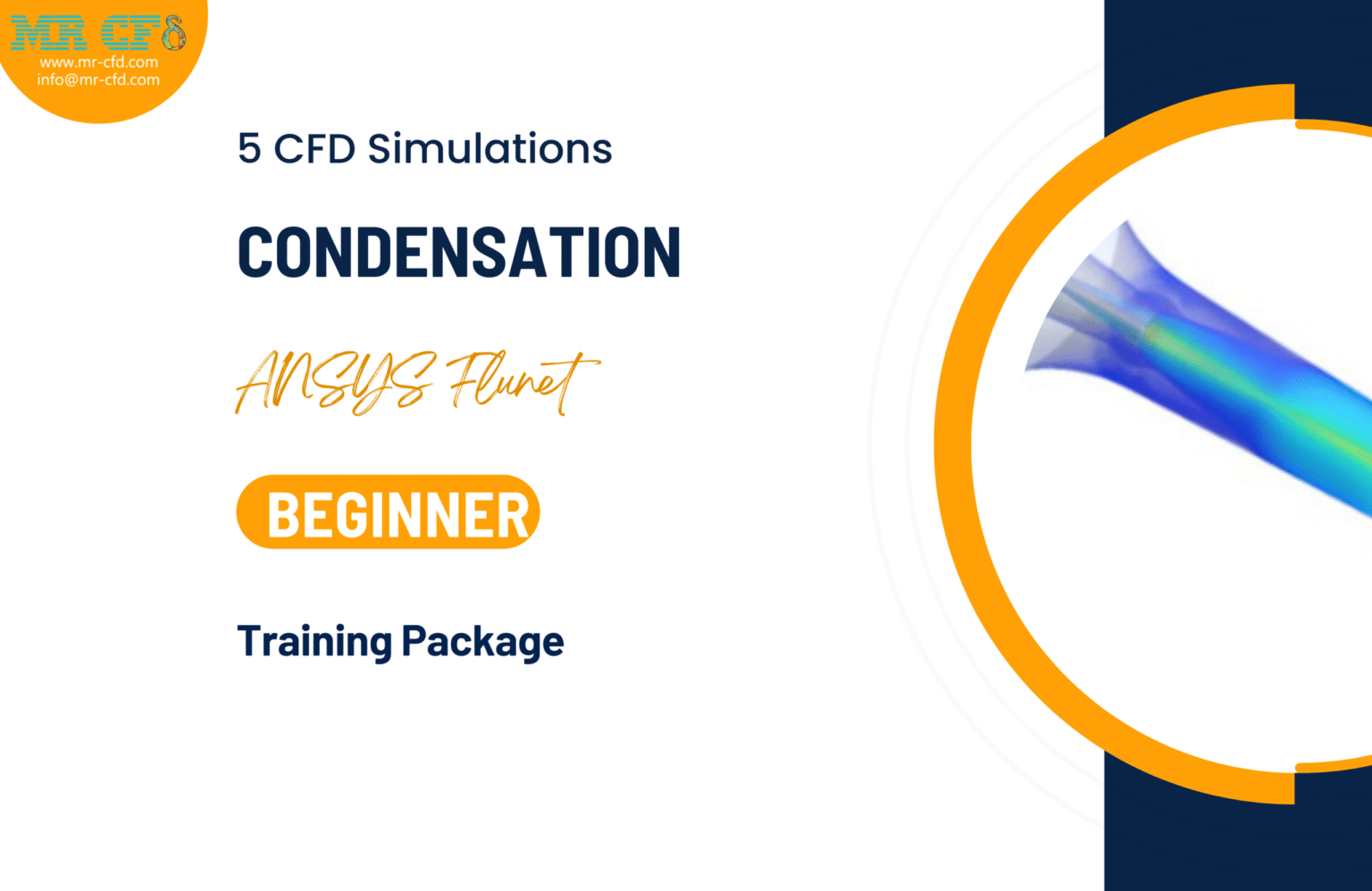 MR CFD
www.mr-cfd.com
info@mr-cfd.com

5 CFD Simulations

CONDENSATION

ANSYS Flunet

BEGINNER

Training Package